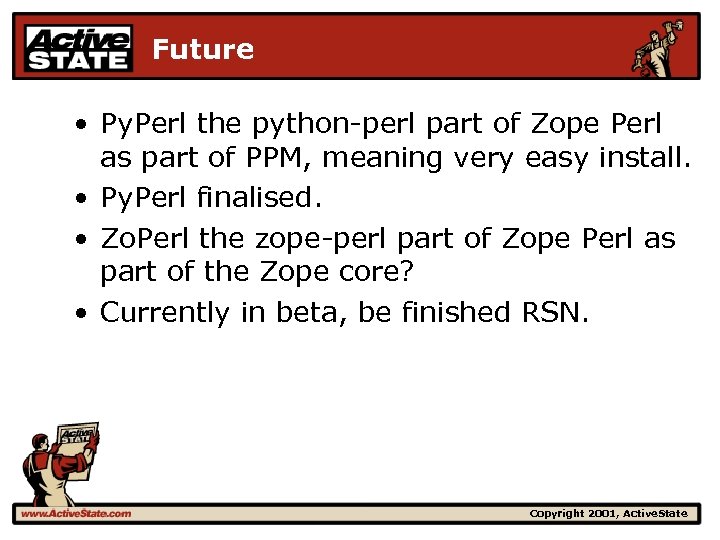 Active STATE Future

• PyPerl the python-perl part of Zope Perl as part of PPM, meaning very easy install.
• PyPerl finalised.
• ZoPerl the zope-perl part of Zope Perl as part of the Zope core?
• Currently in beta, be finished RSN.

Active STATE

www.ActiveState.com

Copyright 2001, ActiveState